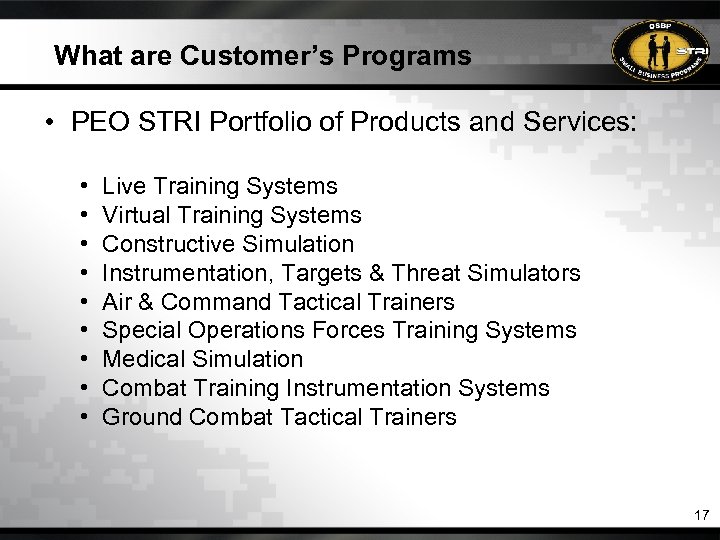 What are Customer's Programs

OSBP
STRI
SMALL BUSINESS PROGRAMS

• PEO STRI Portfolio of Products and Services:

• Live Training Systems
• Virtual Training Systems
• Constructive Simulation
• Instrumentation, Targets & Threat Simulators
• Air & Command Tactical Trainers
• Special Operations Forces Training Systems
• Medical Simulation
• Combat Training Instrumentation Systems
• Ground Combat Tactical Trainers

17